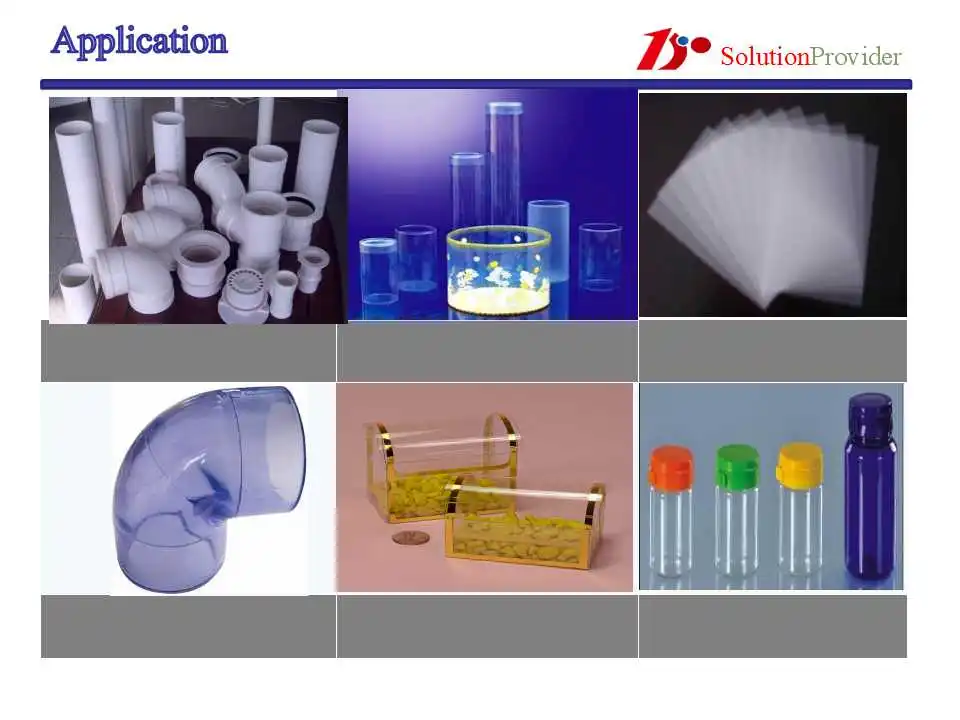 Application

SolutionProvider